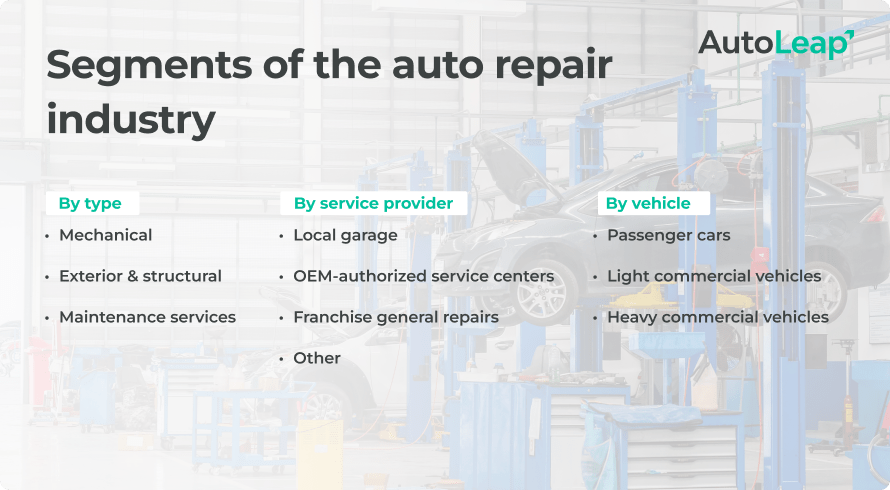 AutoLeap

Segments of the auto repair industry

By type
• Mechanical
• Exterior & structural
• Maintenance services

By service provider
• Local garage
• OEM-authorized service centers
• Franchise general repairs
• Other

By vehicle
• Passenger cars
• Light commercial vehicles
• Heavy commercial vehicles